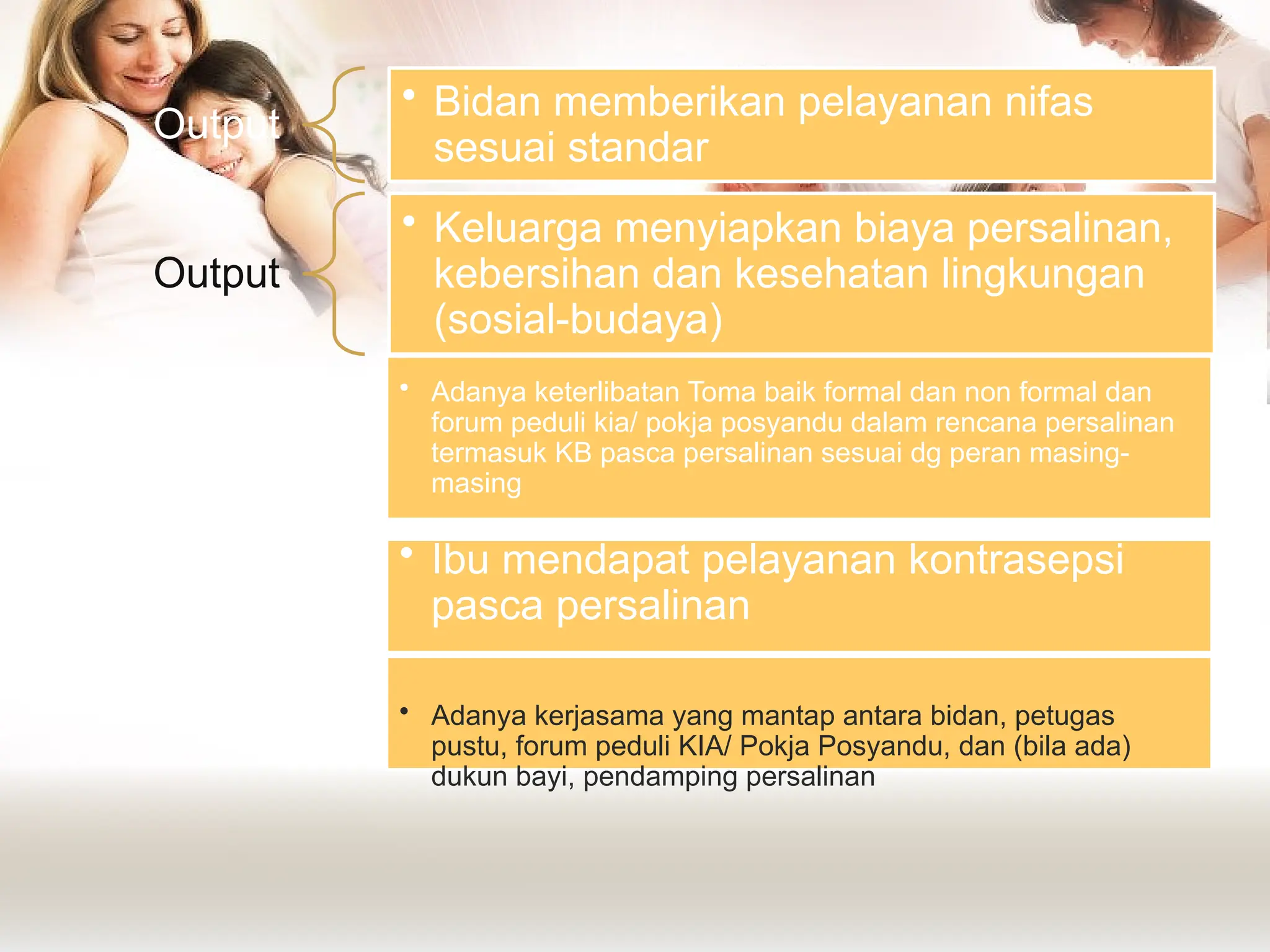 Output

• Bidan memberikan pelayanan nifas sesuai standar

Output

• Keluarga menyiapkan biaya persalinan, kebersihan dan kesehatan lingkungan (sosial-budaya)

• Adanya keterlibatan Toma baik formal dan non formal dan forum peduli kia/ pokja posyandu dalam rencana persalinan termasuk KB pasca persalinan sesuai dg peran masing-masing

• Ibu mendapat pelayanan kontrasepsi pasca persalinan

• Adanya kerjasama yang mantap antara bidan, petugas pustu, forum peduli KIA/ Pokja Posyandu, dan (bila ada) dukun bayi, pendamping persalinan